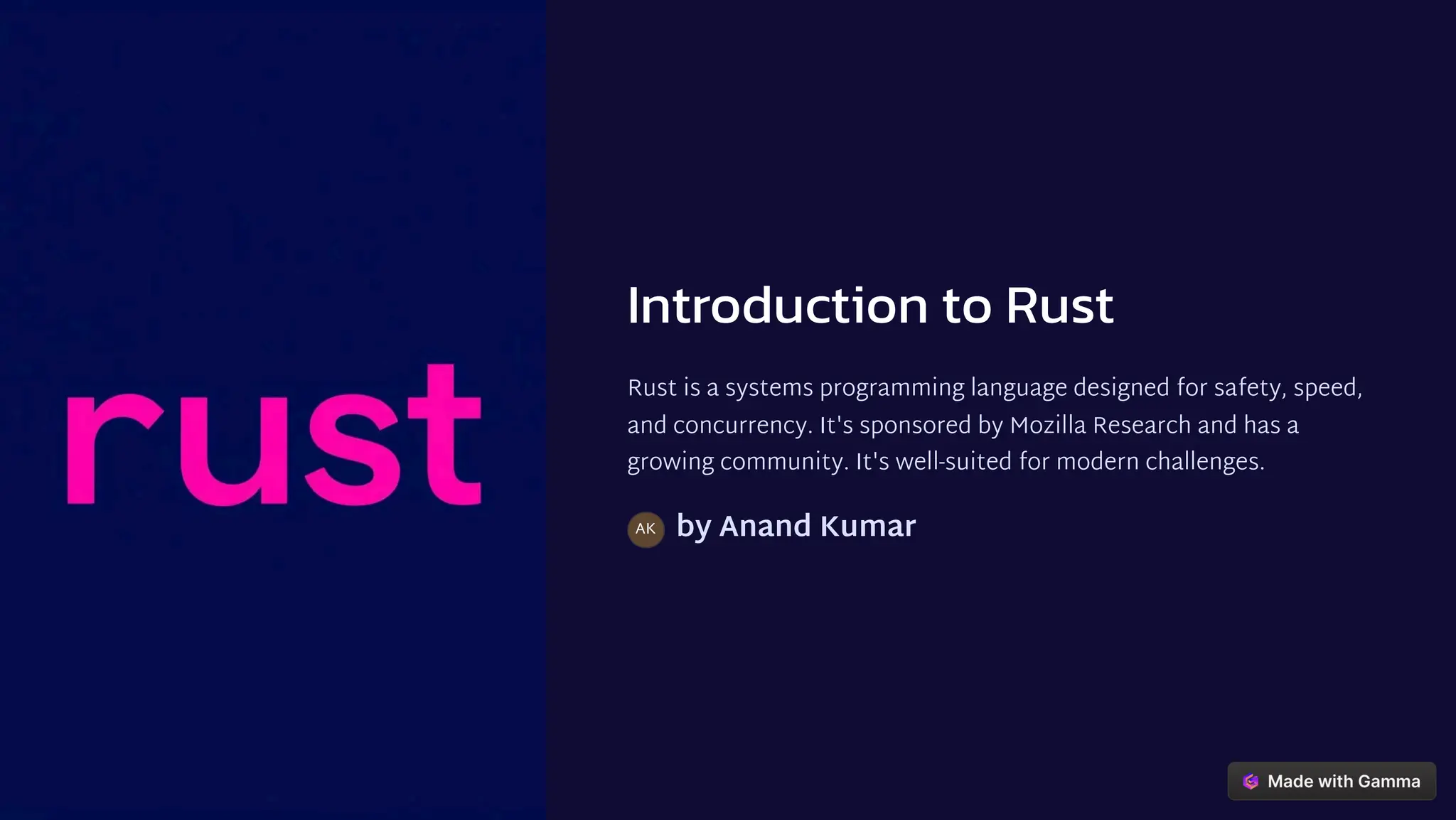 rust

Introduction to Rust

Rust is a systems programming language designed for safety, speed, and concurrency. It's sponsored by Mozilla Research and has a growing community. It's well-suited for modern challenges.

AK by Anand Kumar

Made with Gamma